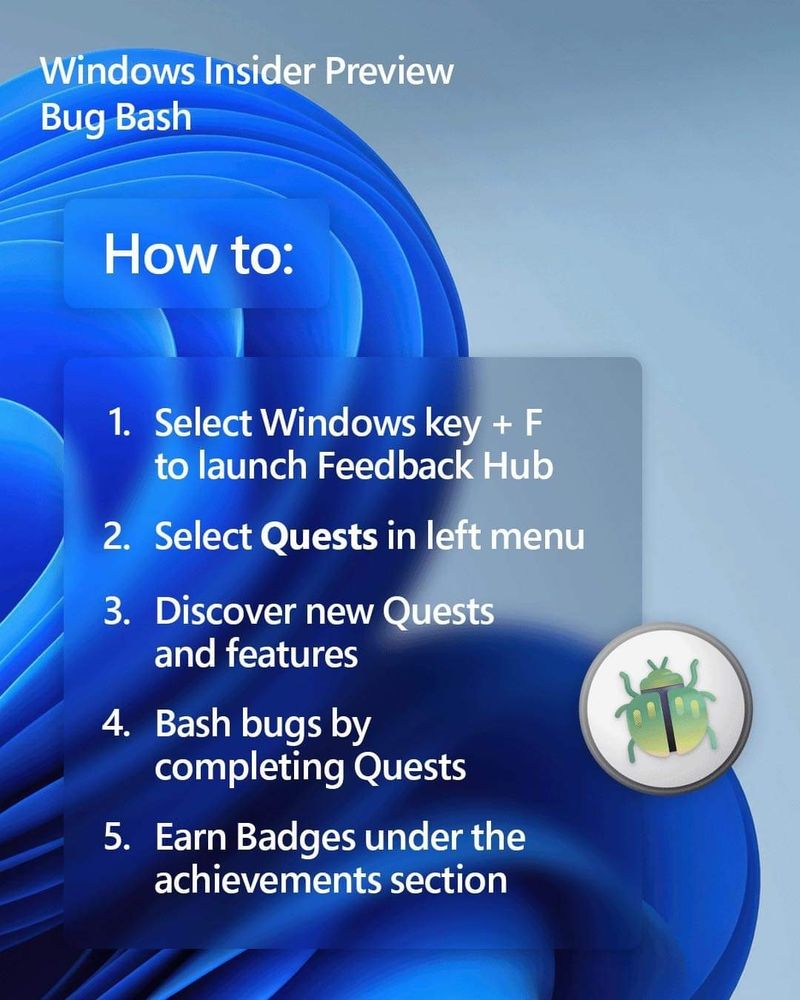 Windows Insider Preview
Bug Bash

How to:

1. Select Windows key + F to launch Feedback Hub
2. Select Quests in left menu
3. Discover new Quests and features
4. Bash bugs by completing Quests
5. Earn Badges under the achievements section